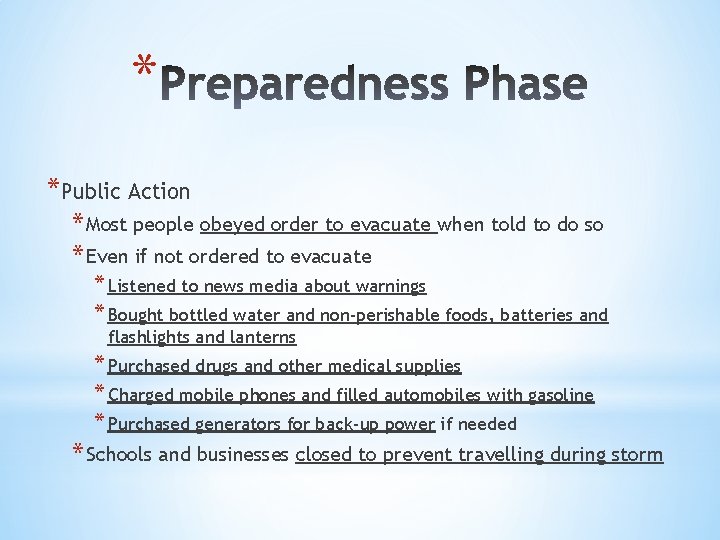 *Preparedness Phase

*Public Action
*Most people obeyed order to evacuate when told to do so
*Even if not ordered to evacuate
*Listened to news media about warnings
*Bought bottled water and non-perishable foods, batteries and flashlights and lanterns
*Purchased drugs and other medical supplies
*Charged mobile phones and filled automobiles with gasoline
*Purchased generators for back-up power if needed
*Schools and businesses closed to prevent travelling during storm